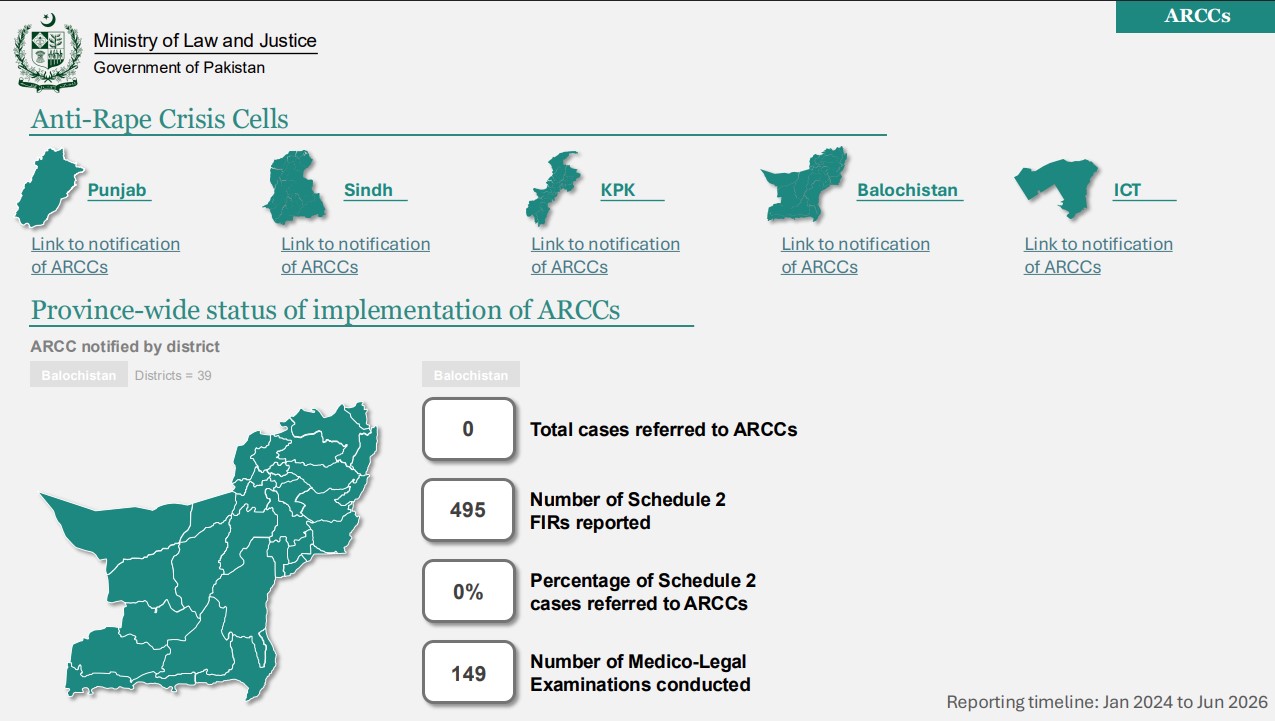 ARCCs

Ministry of Law and Justice
Government of Pakistan

Anti-Rape Crisis Cells

Punjab
Link to notification of ARCCs

Sindh
Link to notification of ARCCs

KPK
Link to notification of ARCCs

Balochistan
Link to notification of ARCCs

ICT
Link to notification of ARCCs

Province-wide status of implementation of ARCCs

ARCC notified by district

Balochistan Districts = 39

Balochistan

0 Total cases referred to ARCCs

495 Number of Schedule 2 FIRs reported

0% Percentage of Schedule 2 cases referred to ARCCs

149 Number of Medico-Legal Examinations conducted

Reporting timeline: Jan 2024 to Jun 2026